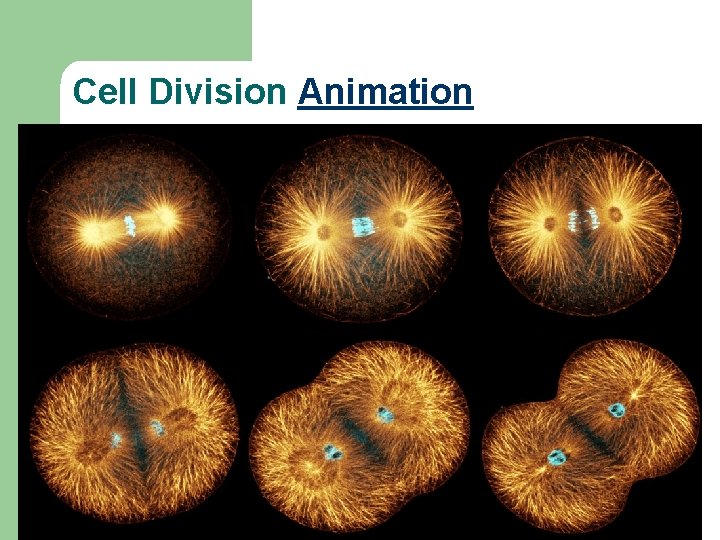 Cell Division Animation